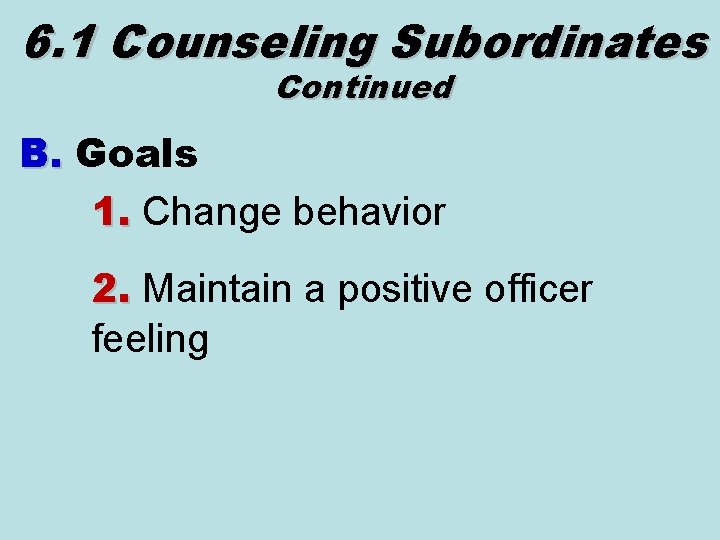 6.1 Counseling Subordinates
Continued

B. Goals

1. Change behavior

2. Maintain a positive officer feeling